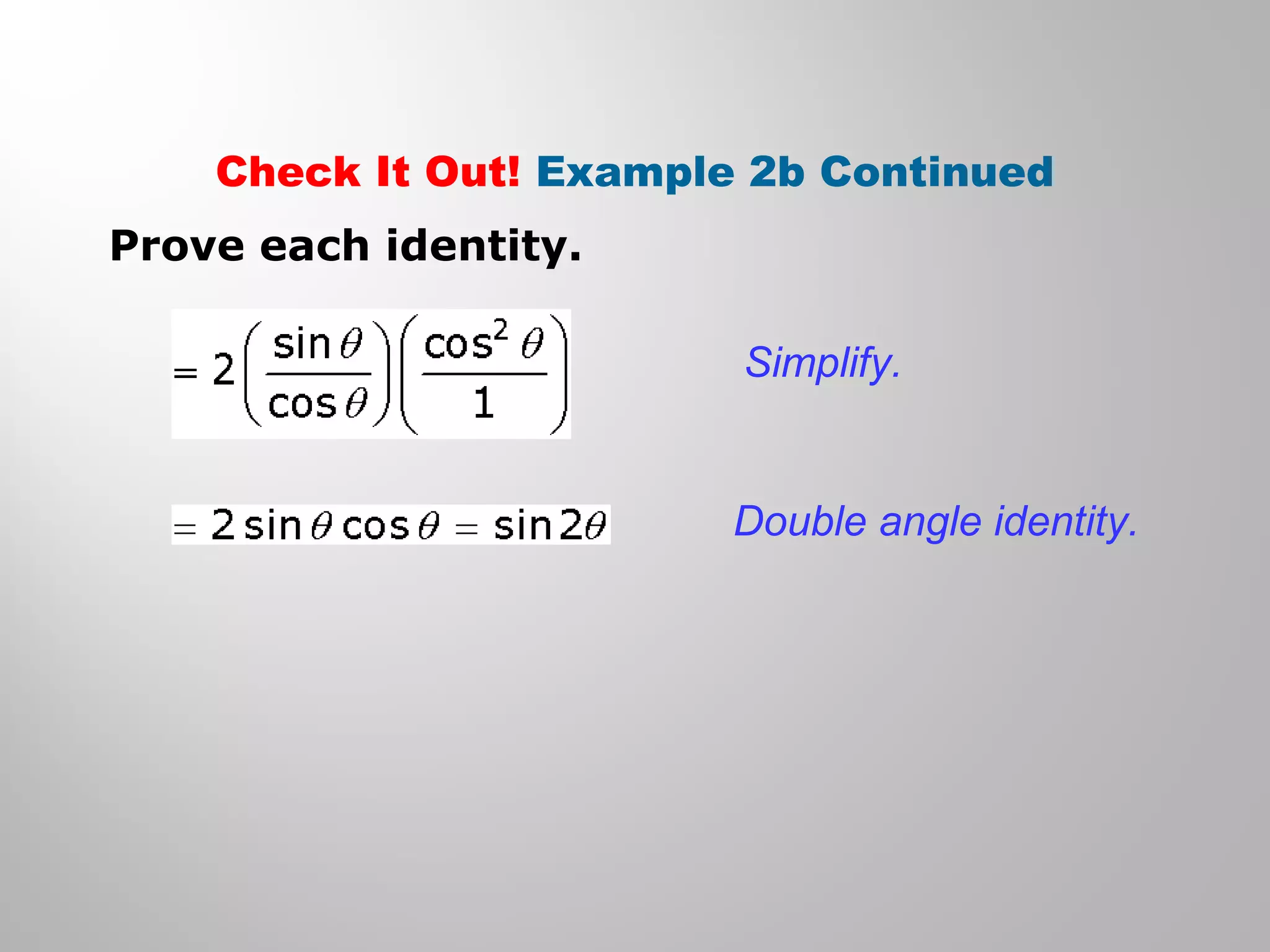 Check It Out! Example 2b Continued

Prove each identity.

$= 2\left(\frac{\sin\theta}{\cos\theta}\right)\left(\frac{\cos^2\theta}{1}\right)$

Simplify.

$= 2\sin\theta\cos\theta = \sin 2\theta$

Double angle identity.